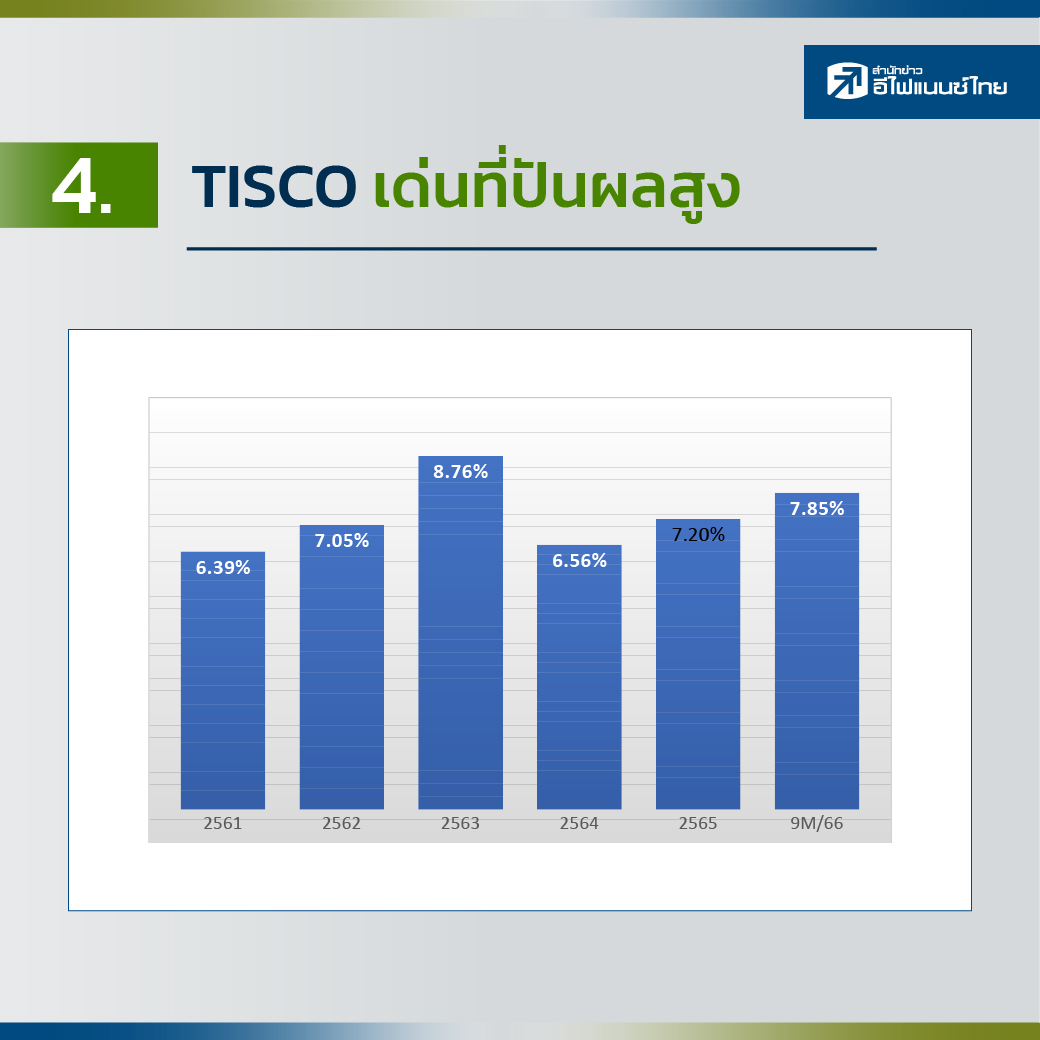 สำนักข่าว อีไฟแนนซ์ไทย

4.

TISCO เด่นที่ปันผลสูง

6.39%
7.05%
8.76%
6.56%
7.20%
7.85%

2561
2562
2563
2564
2565
9M/66